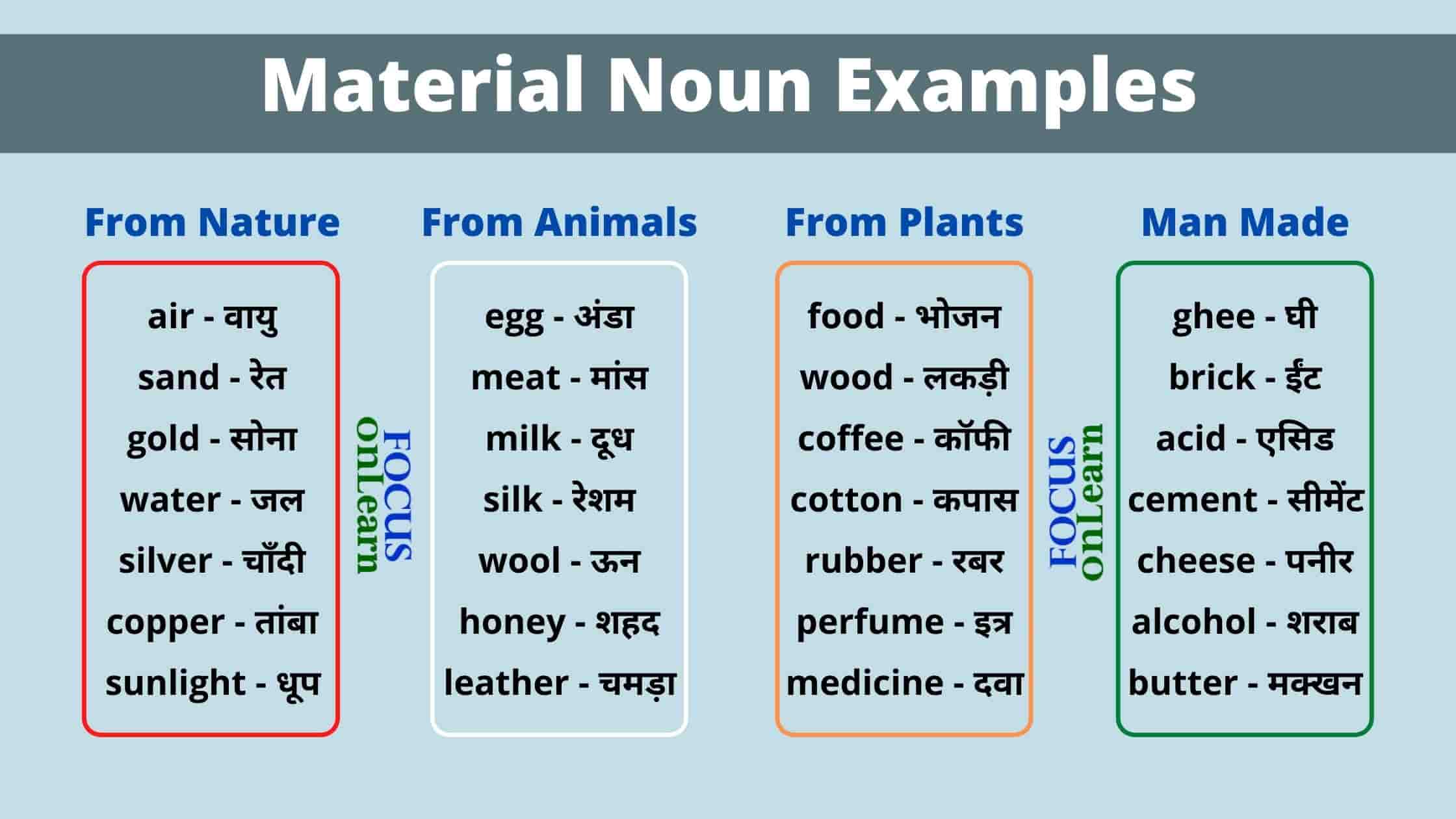 Material Noun Examples

From Nature

air - वायु
sand - रेत
gold - सोना
water - जल
silver - चाँदी
copper - तांबा
sunlight - धूप

FOCUS onLearn

From Animals

egg - अंडा
meat - मांस
milk - दूध
silk - रेशम
wool - ऊन
honey - शहद
leather - चमड़ा

From Plants

food - भोजन
wood - लकड़ी
coffee - कॉफी
cotton - कपास
rubber - रबर
perfume - इत्र
medicine - दवा

FOCUS onLearn

Man Made

ghee - घी
brick - ईंट
acid - एसिड
cement - सीमेंट
cheese - पनीर
alcohol - शराब
butter - मक्खन